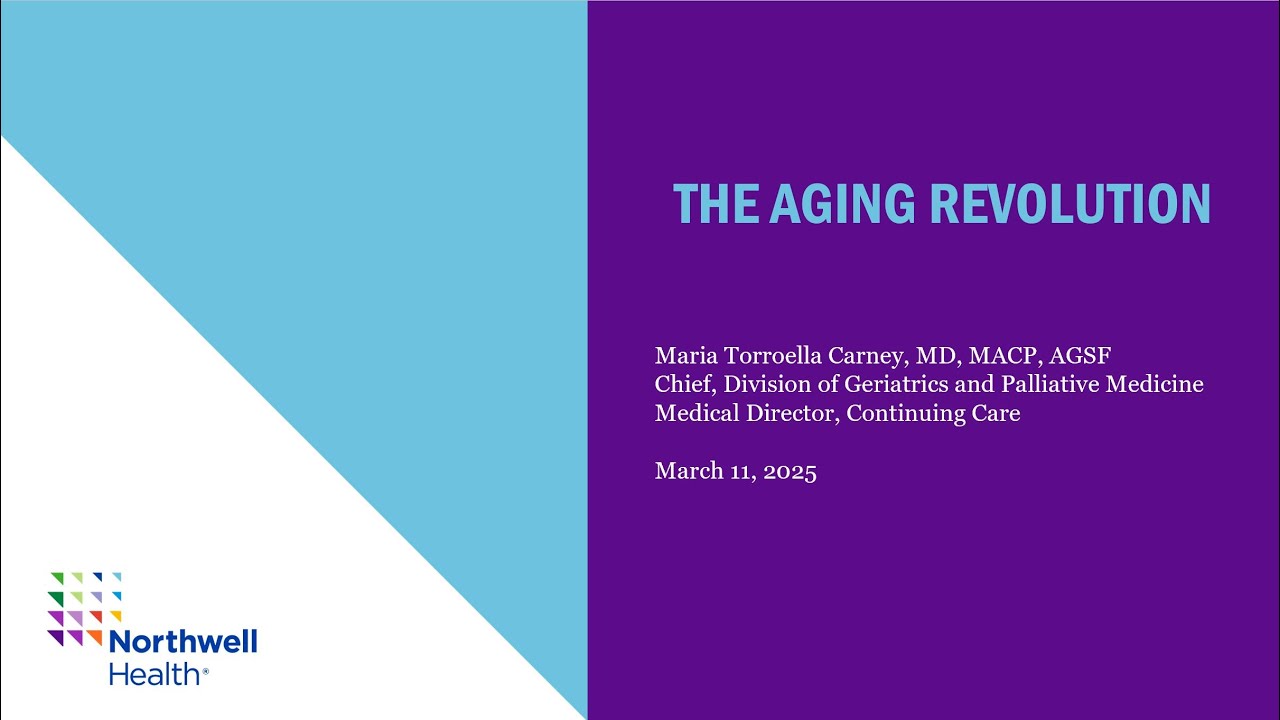 THE AGING REVOLUTION

Maria Torroella Carney, MD, MACP, AGSF
Chief, Division of Geriatrics and Palliative Medicine
Medical Director, Continuing Care

March 11, 2025

Northwell Health®